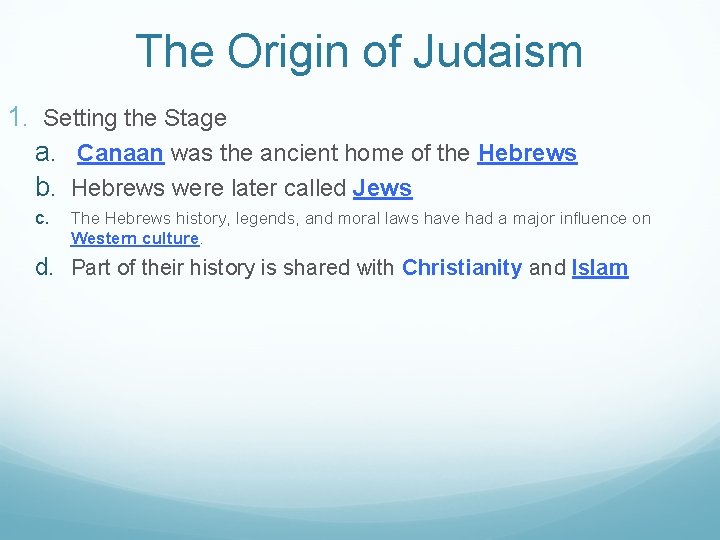 The Origin of Judaism

1. Setting the Stage

a. Canaan was the ancient home of the Hebrews

b. Hebrews were later called Jews

c. The Hebrews history, legends, and moral laws have had a major influence on Western culture.

d. Part of their history is shared with Christianity and Islam